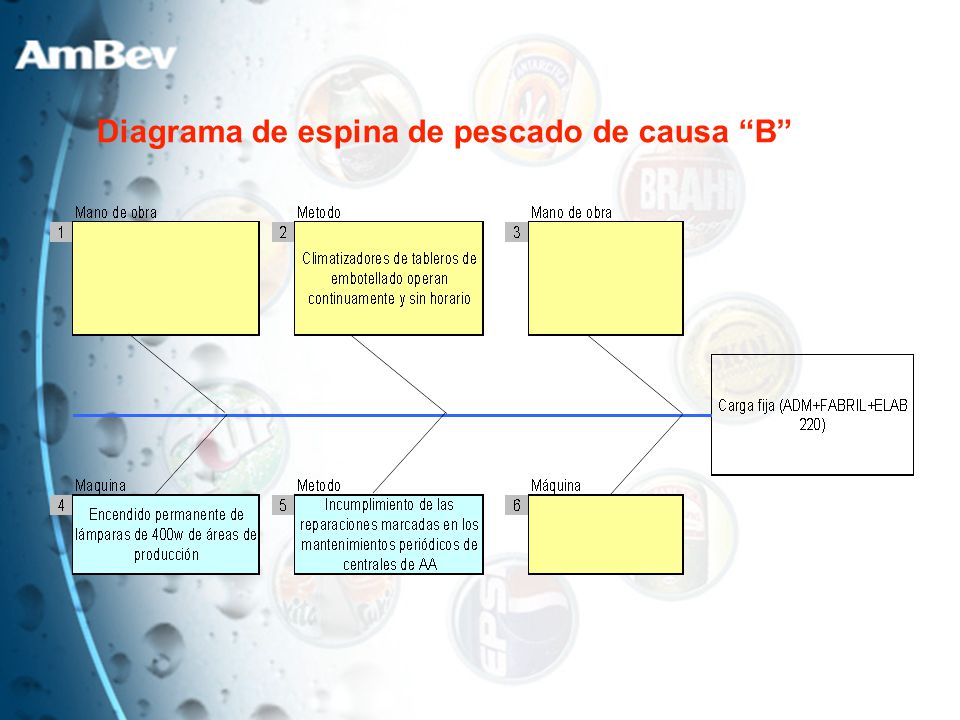 AmBev

Diagrama de espina de pescado de causa “B”

Mano de obra
1

Metodo
2
Climatizadores de tableros de embotellado operan continuamente y sin horario

Mano de obra
3

Carga fija (ADM+FABRIL+ELAB 220)

Maquina
4
Encendido permanente de lámparas de 400w de áreas de producción

Metodo
5
Incumplimiento de las reparaciones marcadas en los mantenimientos periódicos de centrales de AA

Máquina
6